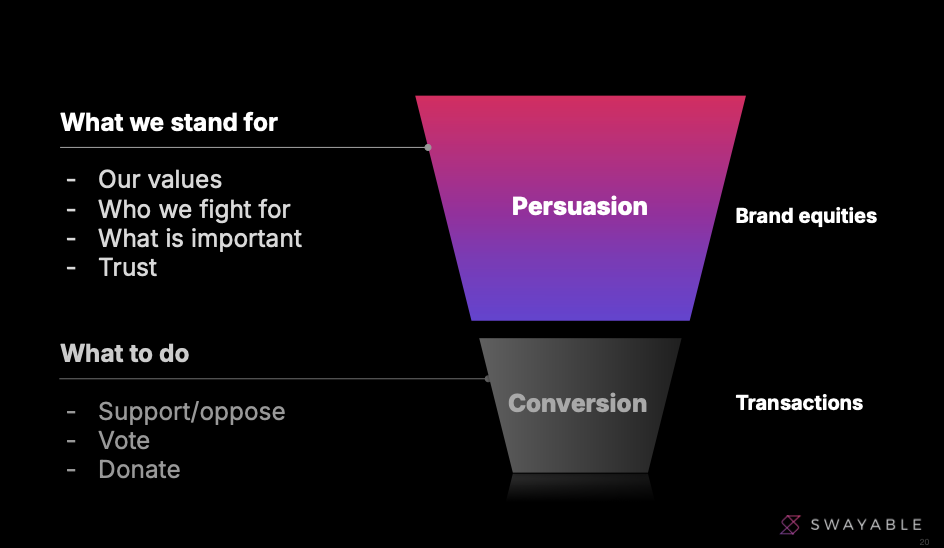 What we stand for

- Our values
- Who we fight for
- What is important
- Trust

Persuasion

Brand equities

What to do

- Support/oppose
- Vote
- Donate

Conversion

Transactions

SWAYABLE

20